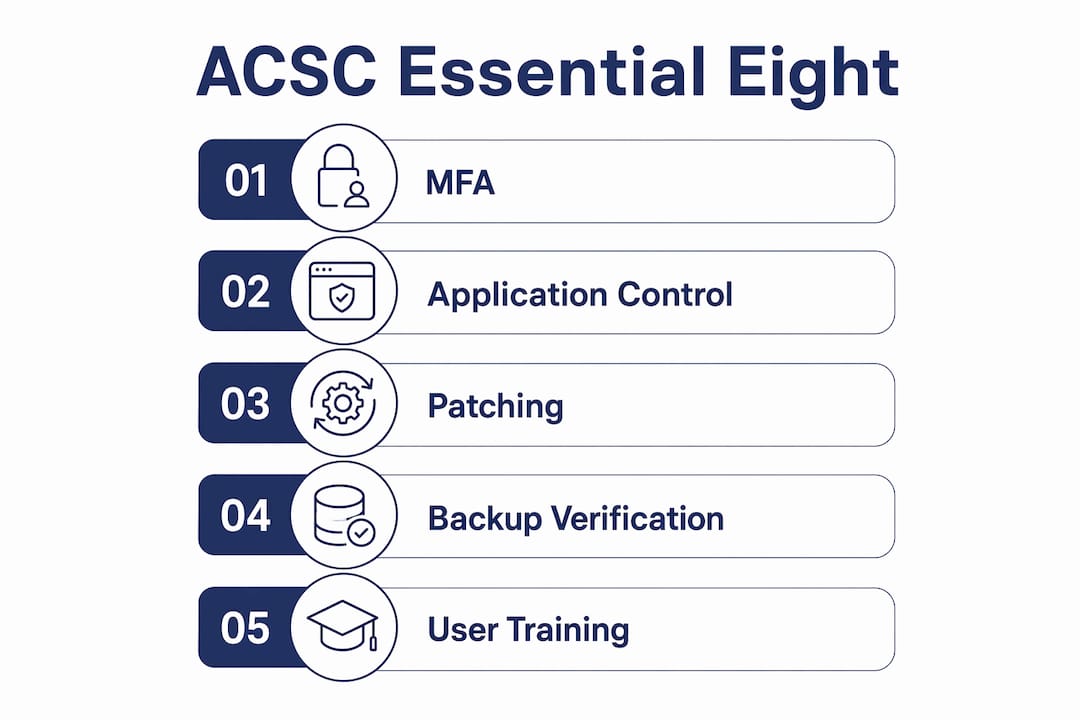 ACSC Essential Eight

01 MFA

02 Application Control

03 Patching

04 Backup Verification

05 User Training